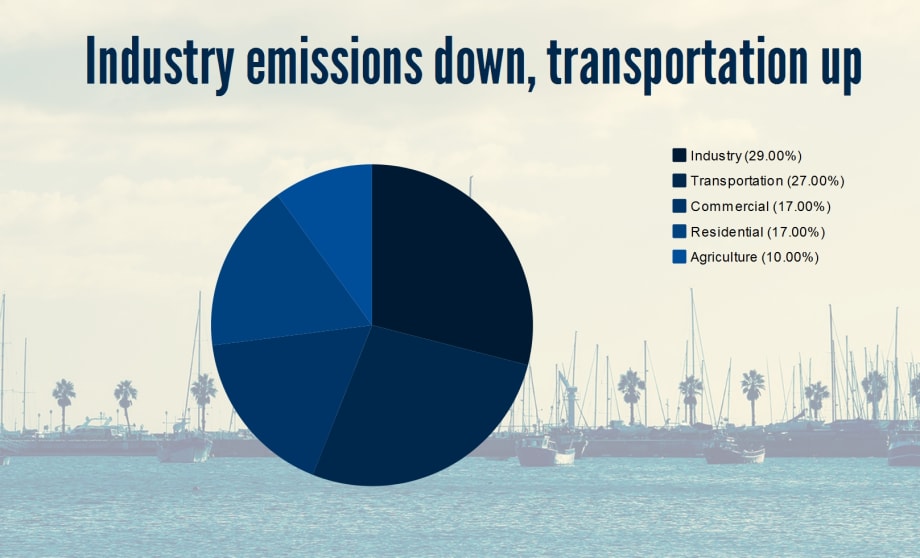 Industry emissions down, transportation up

Industry (29.00%)
Transportation (27.00%)
Commercial (17.00%)
Residential (17.00%)
Agriculture (10.00%)